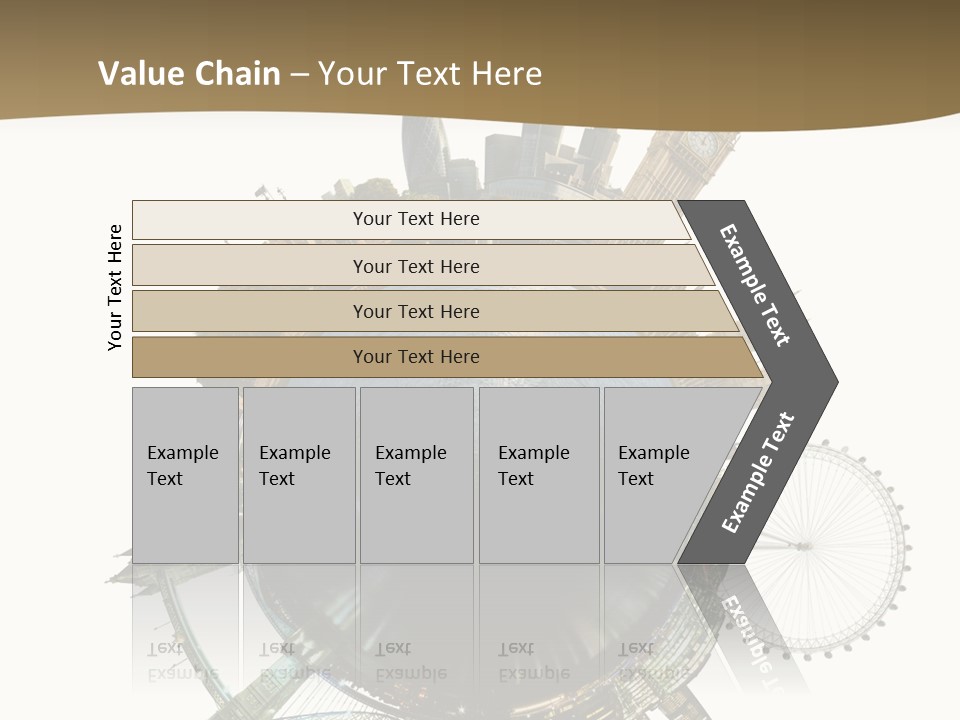 Value Chain – Your Text Here

Your Text Here

Your Text Here

Your Text Here

Your Text Here

Your Text Here

Example Text

Example Text

Example Text

Example Text

Example Text

Example Text

Example Text